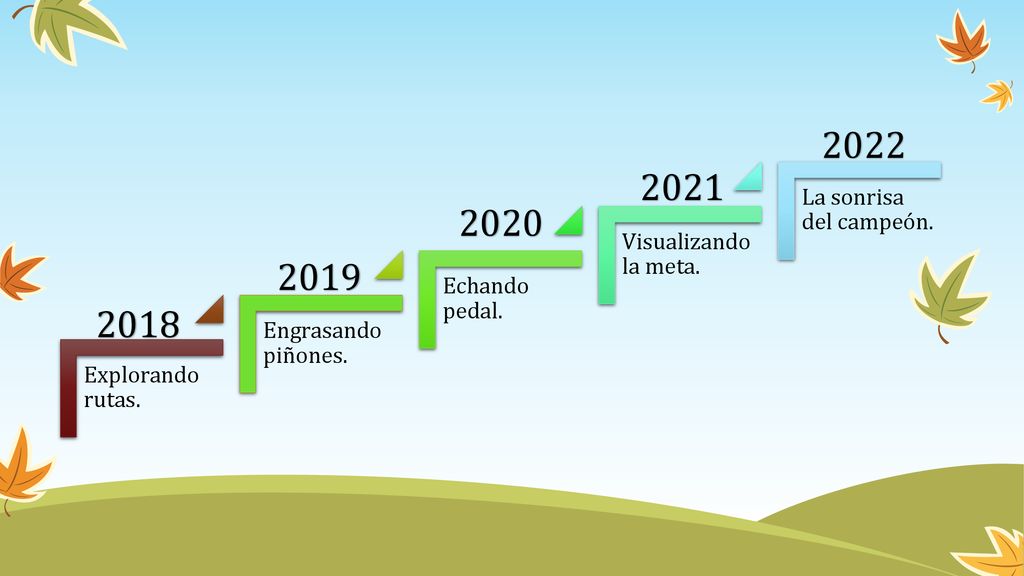 2018
Explorando rutas.

2019
Engrasando piñones.

2020
Echando pedal.

2021
Visualizando la meta.

2022
La sonrisa del campeón.